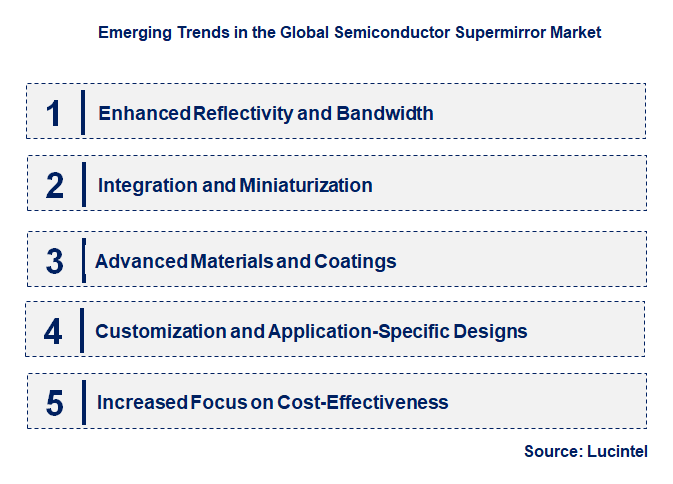 Emerging Trends in the Global Semiconductor Supermirror Market

1 Enhanced Reflectivity and Bandwidth

2 Integration and Miniaturization

3 Advanced Materials and Coatings

4 Customization and Application-Specific Designs

5 Increased Focus on Cost-Effectiveness

Source: Lucintel